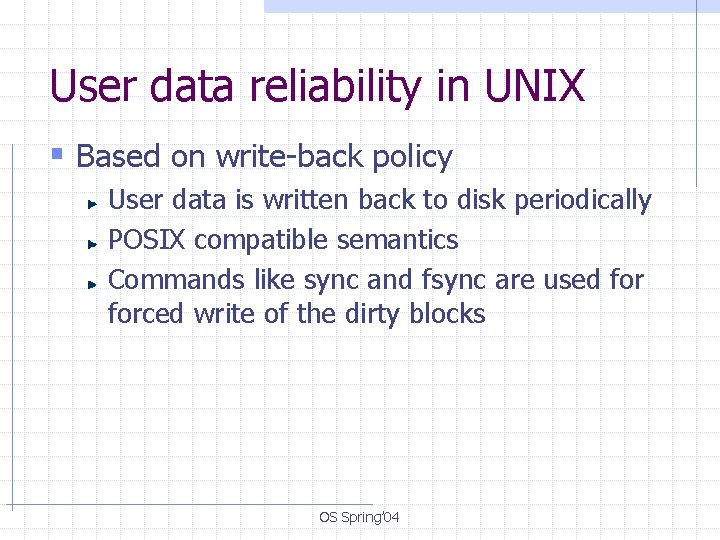 User data reliability in UNIX

Based on write-back policy

User data is written back to disk periodically

POSIX compatible semantics

Commands like sync and fsync are used for forced write of the dirty blocks

OS Spring'04